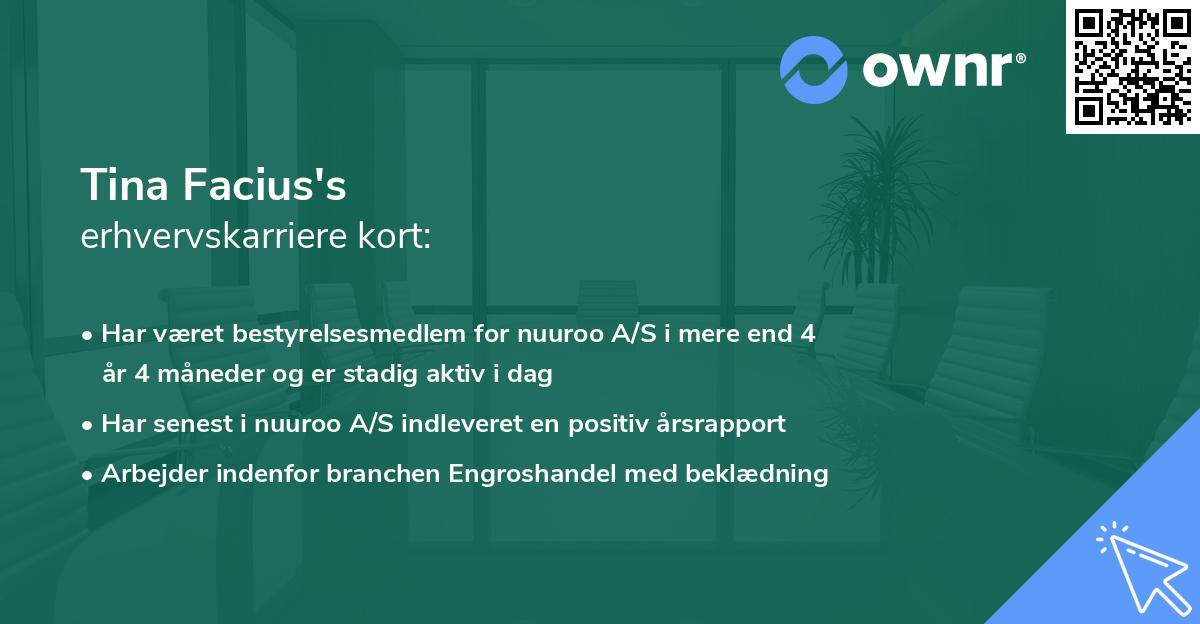 ownr®

Tina Facius's
erhvervskarriere kort:

• Har været bestyrelsesmedlem for nuuroo A/S i mere end 4 år 4 måneder og er stadig aktiv i dag
• Har senest i nuuroo A/S indleveret en positiv årsrapport
• Arbejder indenfor branchen Engroshandel med beklædning